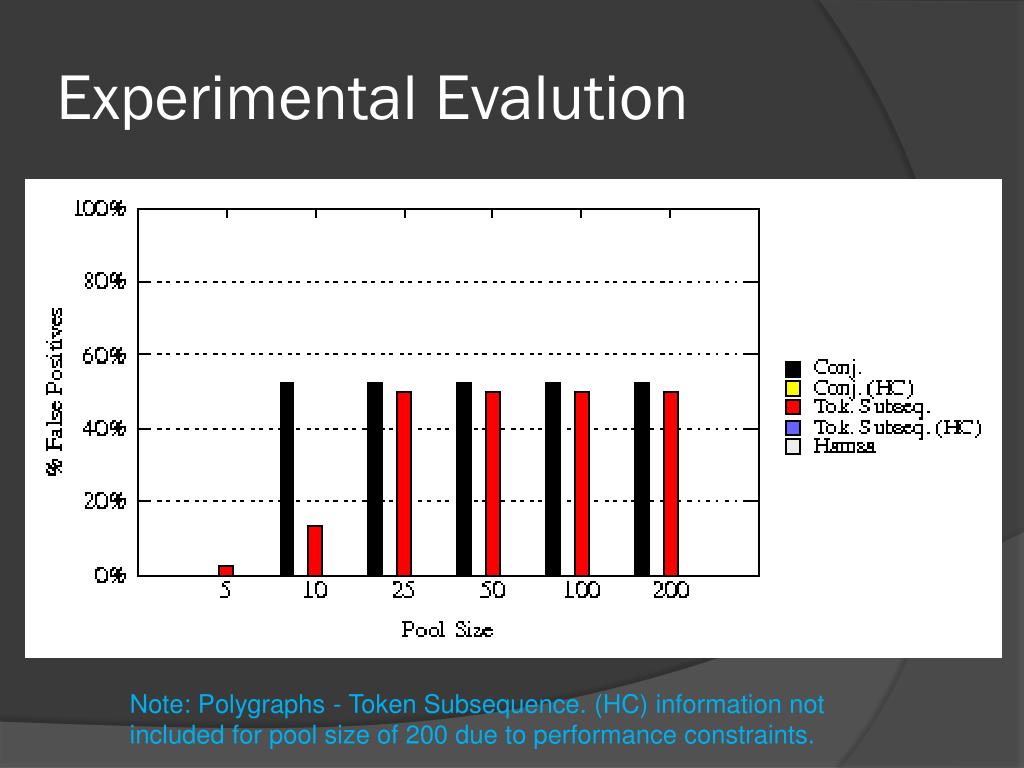 Experimental Evalution

100%
80%
60%
40%
20%
0%

% False Positives

5
10
25
50
100
200

Pool Size

Conj.
Conj. (HC)
Tok. Subseq.
Tok. Subseq. (HC)
Hamsa

Note: Polygraphs - Token Subsequence. (HC) information not included for pool size of 200 due to performance constraints.